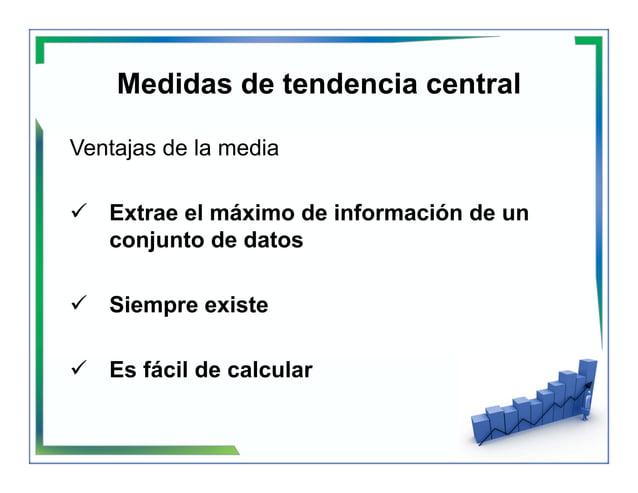 Medidas de tendencia central

Ventajas de la media

✓ Extrae el máximo de información de un conjunto de datos

✓ Siempre existe

✓ Es fácil de calcular